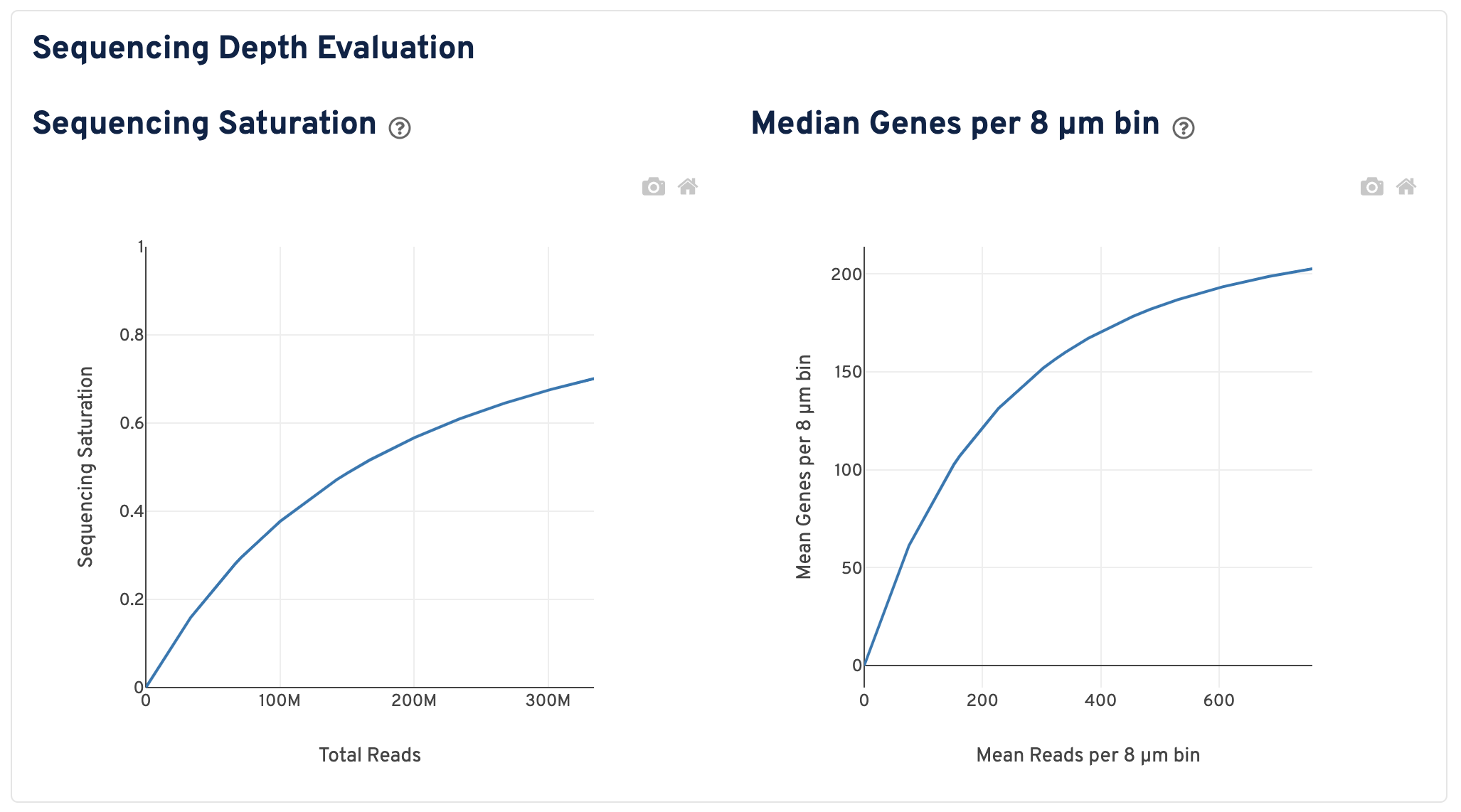 Sequencing Depth Evaluation

Sequencing Saturation ?

Sequencing Saturation

1
0.8
0.6
0.4
0.2
0

0 100M 200M 300M

Total Reads

Median Genes per 8 μm bin ?

Mean Genes per 8 μm bin

200
150
100
50
0

0 200 400 600

Mean Reads per 8 μm bin